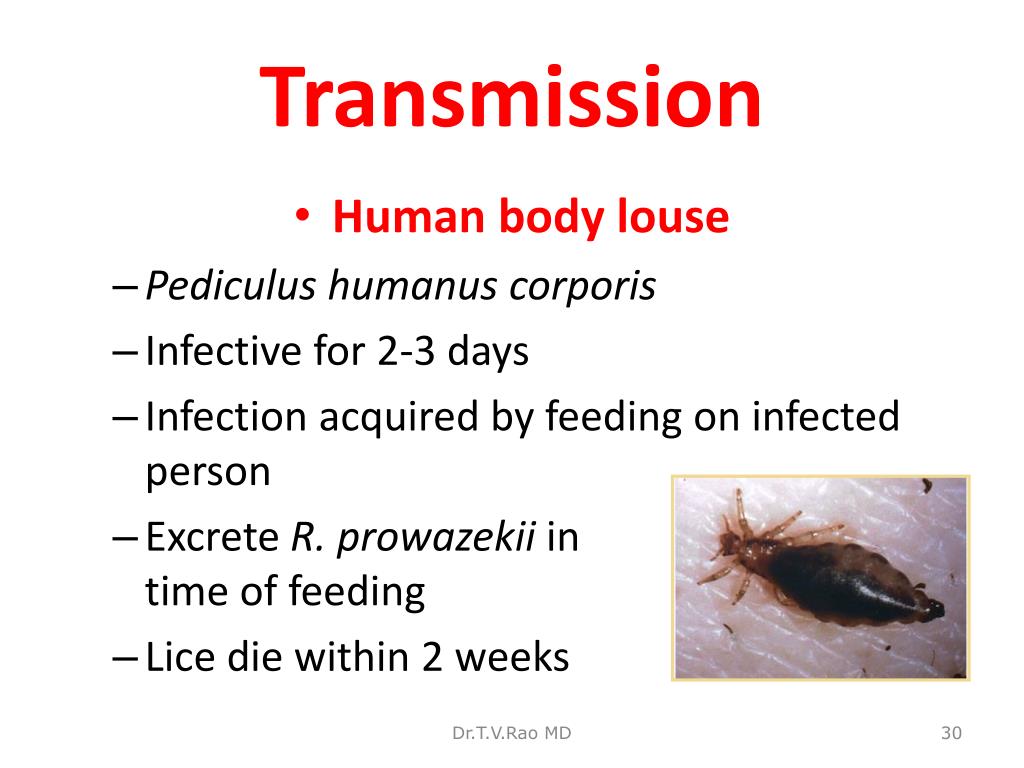 Transmission

• Human body louse

– Pediculus humanus corporis

– Infective for 2-3 days

– Infection acquired by feeding on infected person

– Excrete R. prowazekii in time of feeding

– Lice die within 2 weeks

Dr.T.V.Rao MD

30